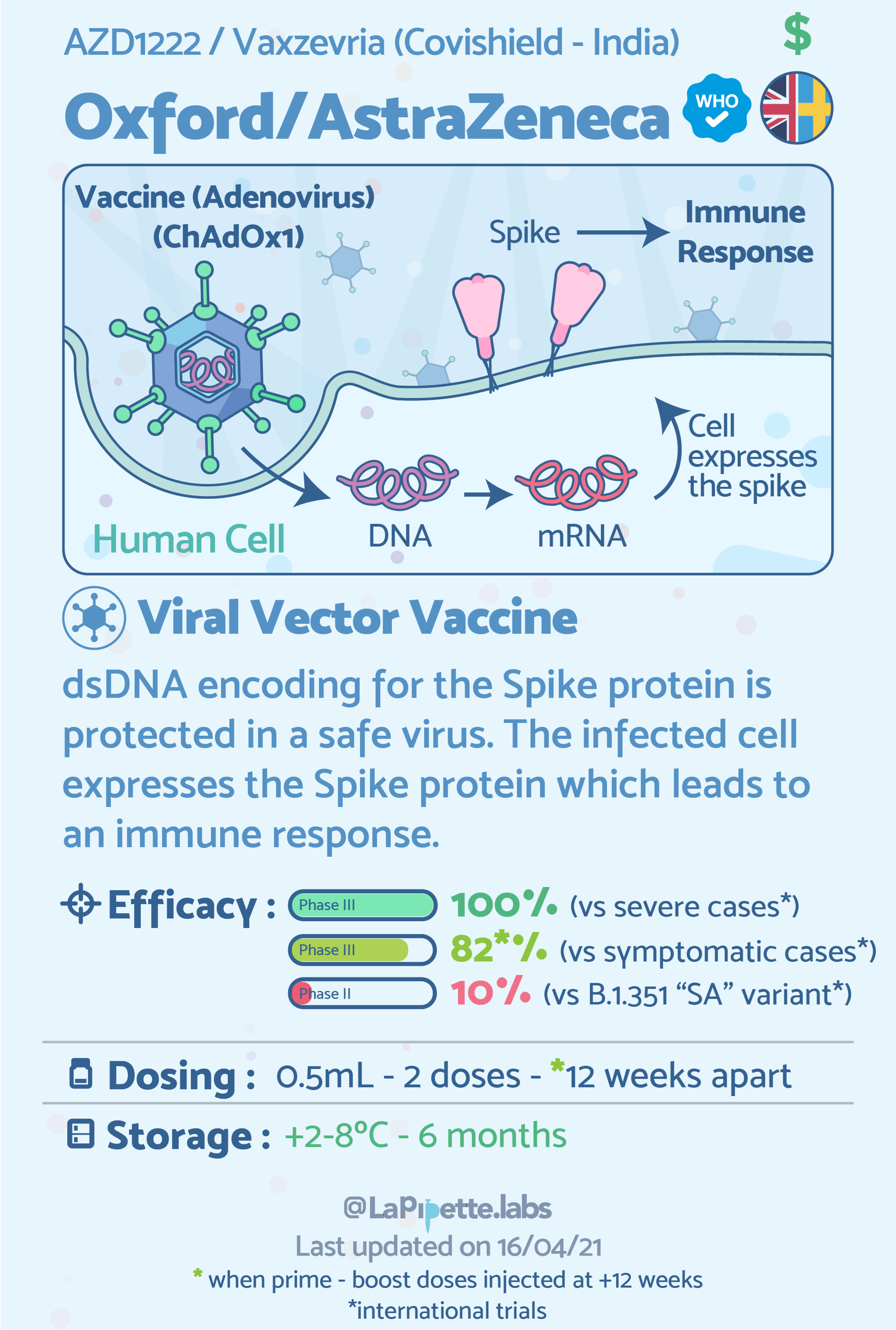 AZD1222 / Vaxzevria (Covishield - India)

$

Oxford/AstraZeneca

WHO

Vaccine (Adenovirus) (ChAdOx1)

Spike

Immune Response

Cell expresses the spike

Human Cell

DNA

mRNA

Viral Vector Vaccine

dsDNA encoding for the Spike protein is protected in a safe virus. The infected cell expresses the Spike protein which leads to an immune response.

Efficacy :
Phase III 100% (vs severe cases*)
Phase III 82*% (vs symptomatic cases*)
Phase II 10% (vs B.1.351 “SA” variant*)

Dosing : 0.5mL - 2 doses - *12 weeks apart

Storage : +2-8°C - 6 months

@LaPipette.labs

Last updated on 16/04/21

* when prime - boost doses injected at +12 weeks

*international trials